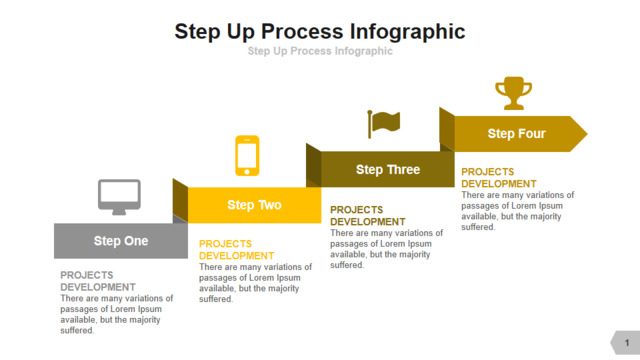 Step Up Process Infographic
Step Up Process Infographic

Step One
PROJECTS DEVELOPMENT
There are many variations of passages of Lorem Ipsum available, but the majority suffered.

Step Two
PROJECTS DEVELOPMENT
There are many variations of passages of Lorem Ipsum available, but the majority suffered.

Step Three
PROJECTS DEVELOPMENT
There are many variations of passages of Lorem Ipsum available, but the majority suffered.

Step Four
PROJECTS DEVELOPMENT
There are many variations of passages of Lorem Ipsum available, but the majority suffered.

1